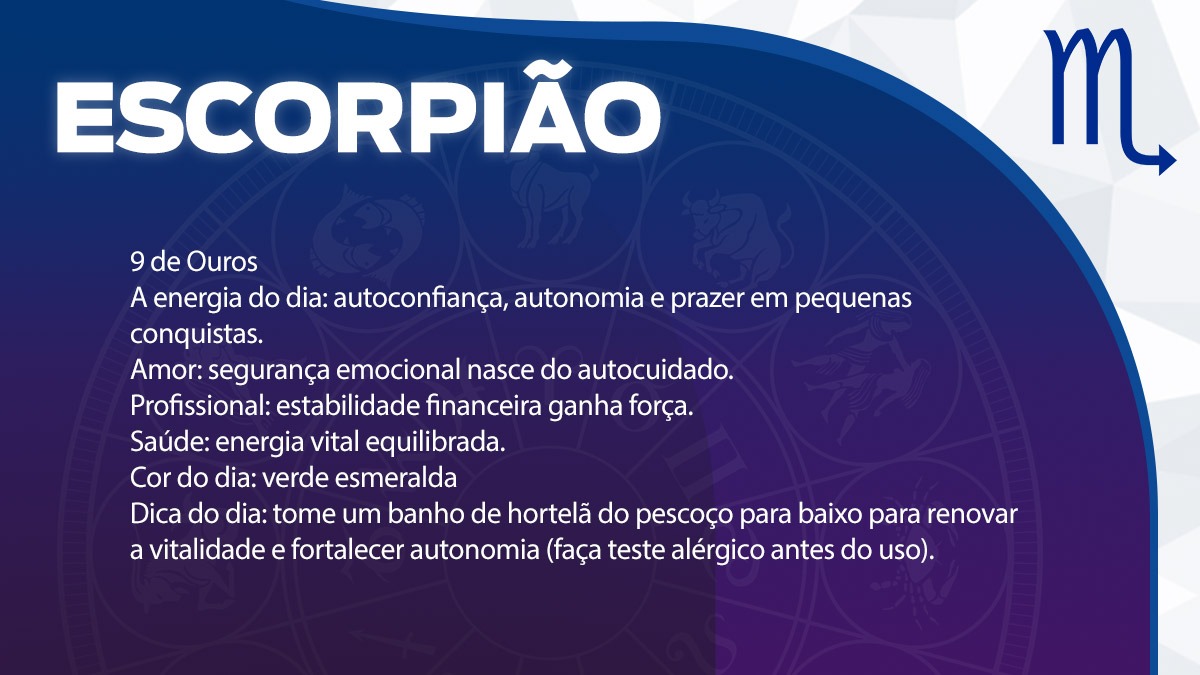 ESCORPIÃO

9 de Ouros
A energia do dia: autoconfiança, autonomia e prazer em pequenas conquistas.
Amor: segurança emocional nasce do autocuidado.
Profissional: estabilidade financeira ganha força.
Saúde: energia vital equilibrada.
Cor do dia: verde esmeralda
Dica do dia: tome um banho de hortelã do pescoço para baixo para renovar a vitalidade e fortalecer autonomia (faça teste alérgico antes do uso).